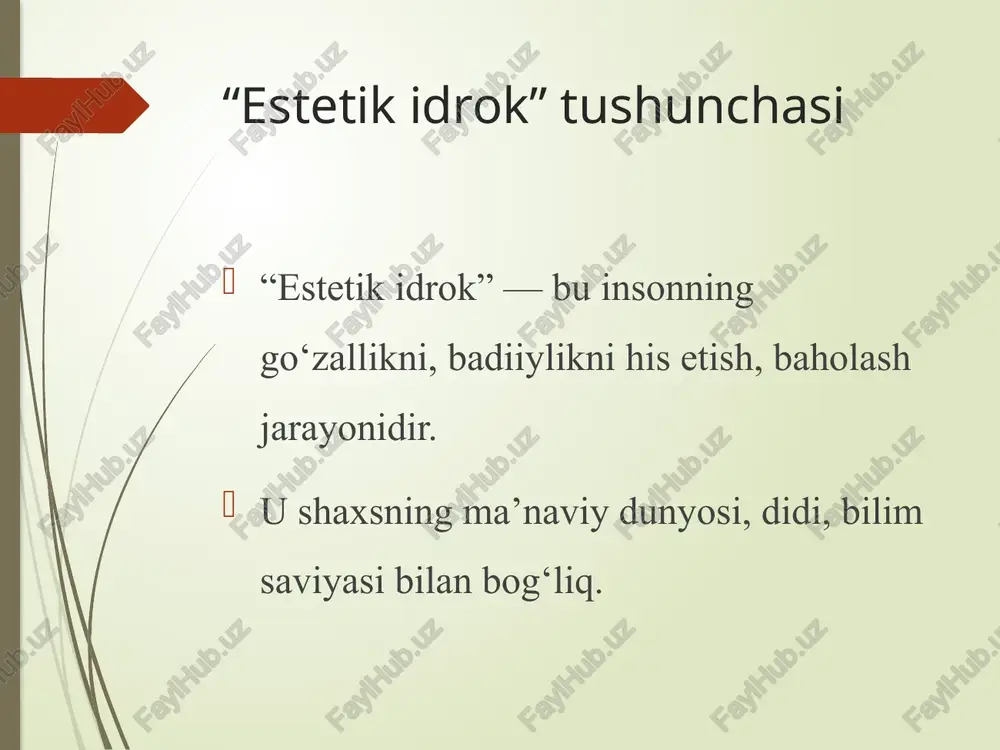 “Estetik idrok” tushunchasi

“Estetik idrok” — bu insonning go‘zallikni, badiiylikni his etish, baholash jarayonidir.

U shaxsning ma’naviy dunyosi, didi, bilim saviyasi bilan bog‘liq.

FaylHub.uz